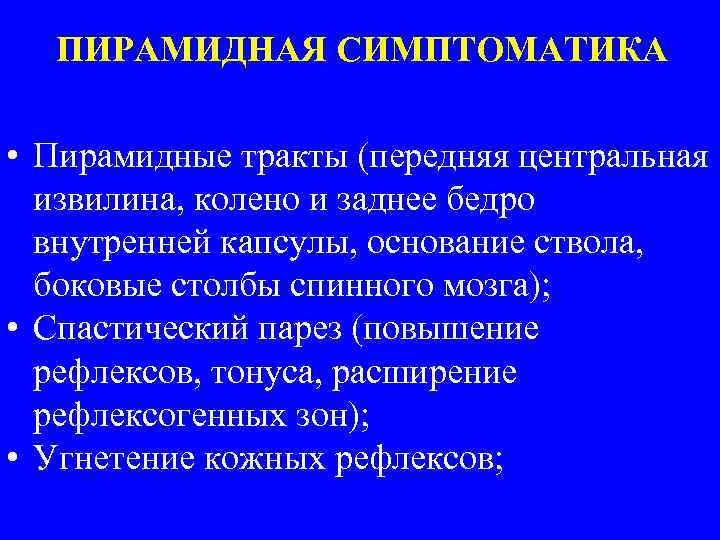 ПИРАМИДНАЯ СИМПТОМАТИКА

• Пирамидные тракты (передняя центральная извилина, колено и заднее бедро внутренней капсулы, основание ствола, боковые столбы спинного мозга);
• Спастический парез (повышение рефлексов, тонуса, расширение рефлексогенных зон);
• Угнетение кожных рефлексов;